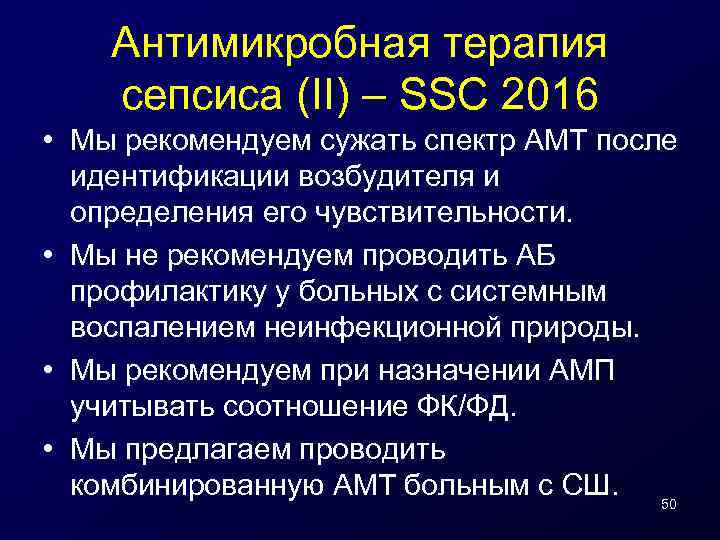 Антимикробная терапия сепсиса (II) – SSC 2016

• Мы рекомендуем сужать спектр АМТ после идентификации возбудителя и определения его чувствительности.
• Мы не рекомендуем проводить АБ профилактику у больных с системным воспалением неинфекционной природы.
• Мы рекомендуем при назначении АМП учитывать соотношение ФК/ФД.
• Мы предлагаем проводить комбинированную АМТ больным с СШ.

50